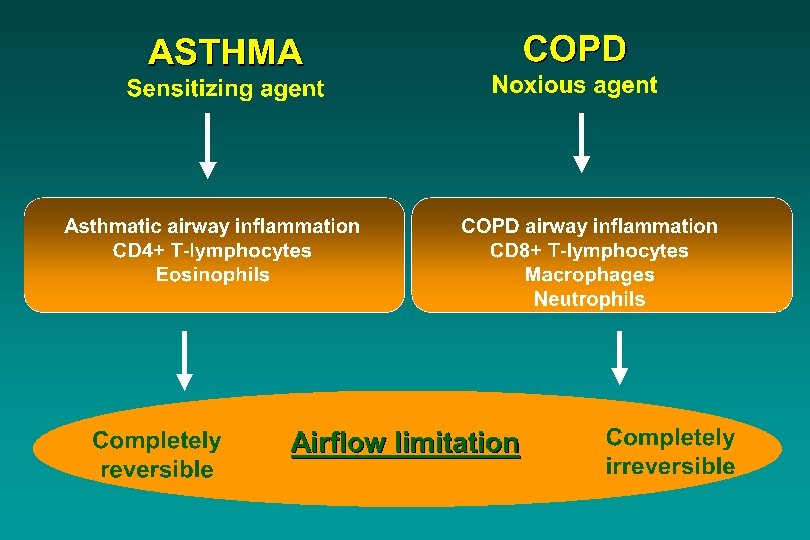 ASTHMA
Sensitizing agent

COPD
Noxious agent

Asthmatic airway inflammation
CD4+ T-lymphocytes
Eosinophils

COPD airway inflammation
CD8+ T-lymphocytes
Macrophages
Neutrophils

Completely reversible

Airflow limitation

Completely irreversible